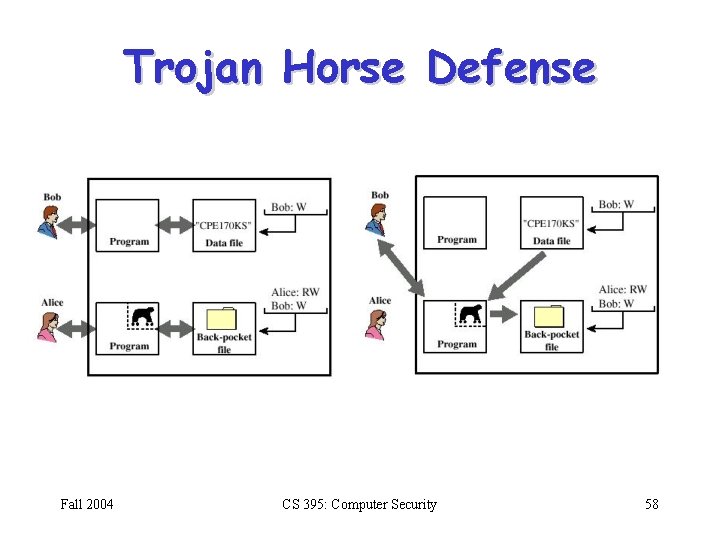 Trojan Horse Defense

Bob

Program

"CPE170KS"
Data file

Bob: W

Alice

Program

Back-pocket file

Alice: RW
Bob: W

Bob

Program

"CPE170KS"
Data file

Bob: W

Alice

Program

Back-pocket file

Alice: RW
Bob: W

Fall 2004

CS 395: Computer Security

58